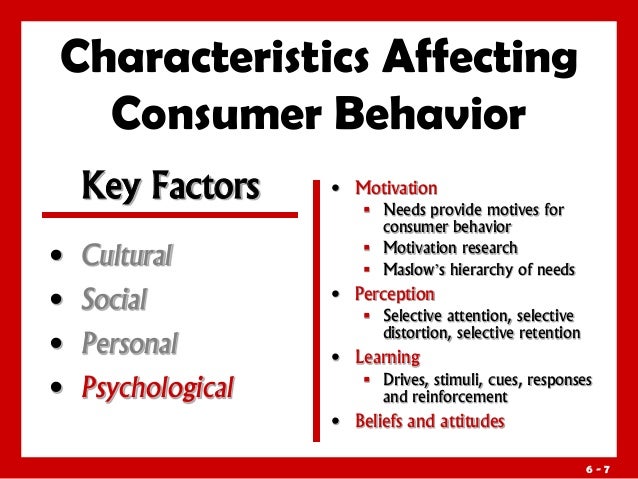 Characteristics Affecting Consumer Behavior

Key Factors

- Cultural
- Social
- Personal
- Psychological

- Motivation
  - Needs provide motives for consumer behavior
  - Motivation research
  - Maslow's hierarchy of needs
- Perception
  - Selective attention, selective distortion, selective retention
- Learning
  - Drives, stimuli, cues, responses and reinforcement
- Beliefs and attitudes

6 - 7